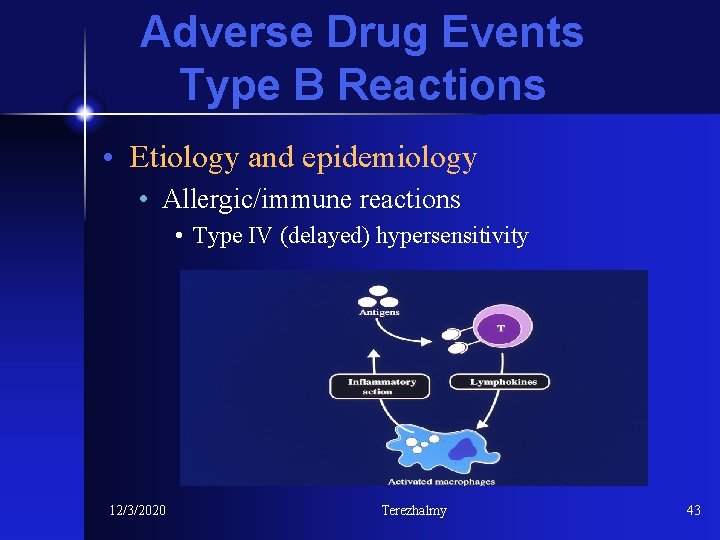 Adverse Drug Events
Type B Reactions

• Etiology and epidemiology
• Allergic/immune reactions
• Type IV (delayed) hypersensitivity

Antigens
T
Inflammatory action
Lymphokines
Activated macrophages

12/3/2020
Terezhalmy
43